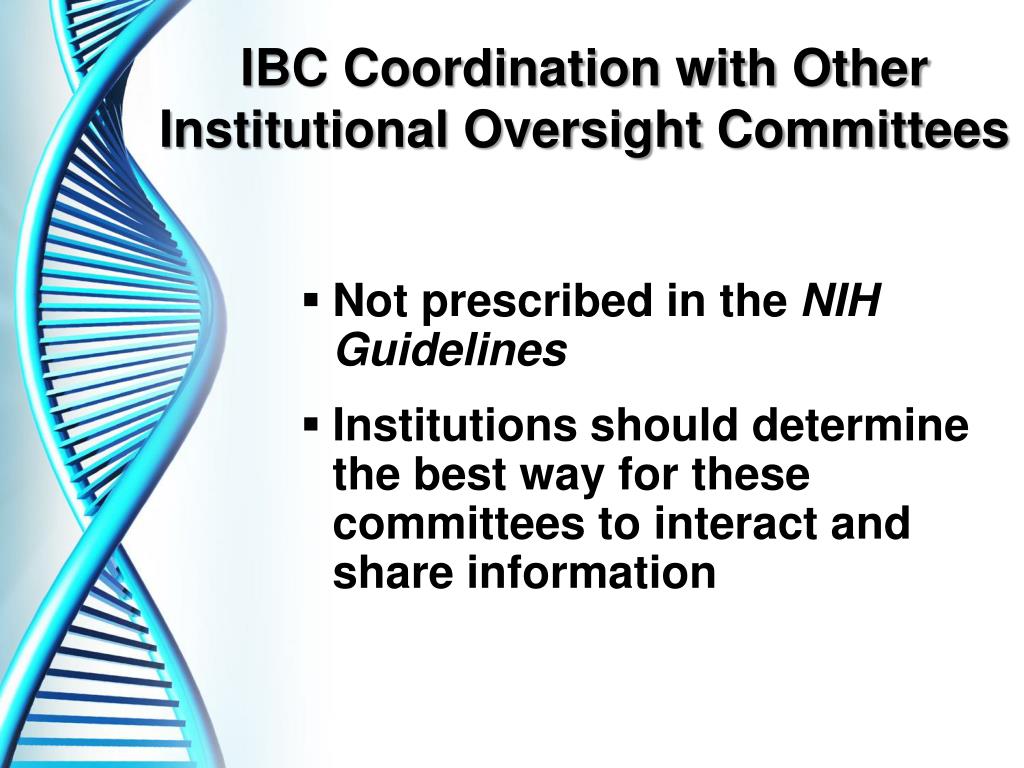 IBC Coordination with Other Institutional Oversight Committees

▪ Not prescribed in the NIH Guidelines

▪ Institutions should determine the best way for these committees to interact and share information